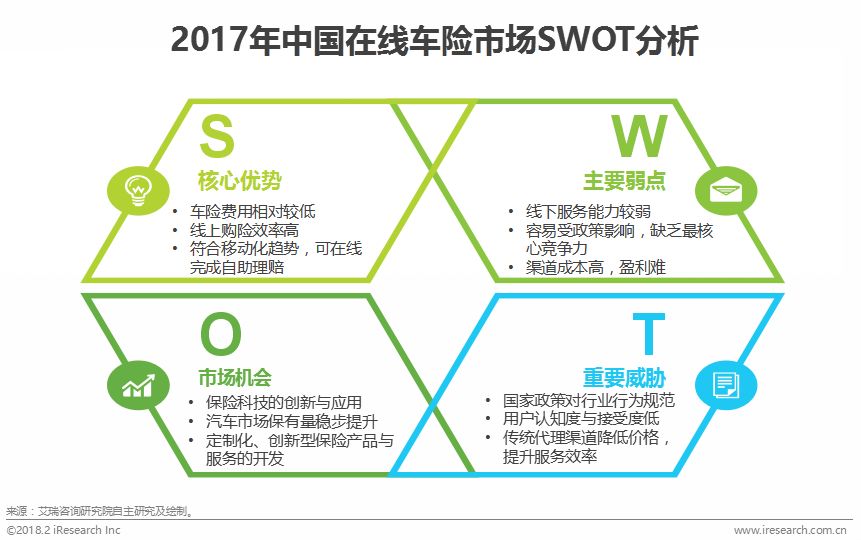 2017年中国在线车险市场SWOT分析

S
核心优势
• 车险费用相对较低
• 线上购险效率高
• 符合移动化趋势，可在线完成自助理赔

W
主要弱点
• 线下服务能力较弱
• 容易受政策影响，缺乏最核心竞争力
• 渠道成本高，盈利难

O
市场机会
• 保险科技的创新与应用
• 汽车市场保有量稳步提升
• 定制化、创新型保险产品与服务的开发

T
重要威胁
• 国家政策对行业行为规范
• 用户认知度与接受度低
• 传统代理渠道降低价格，提升服务效率

来源：艾瑞咨询研究院自主研究及绘制。
©2018.2 iResearch Inc www.iresearch.com.cn